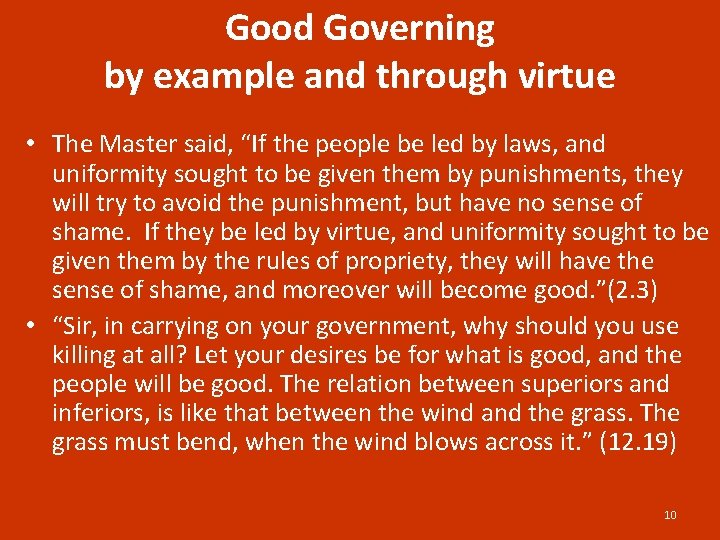 Good Governing
by example and through virtue

• The Master said, “If the people be led by laws, and uniformity sought to be given them by punishments, they will try to avoid the punishment, but have no sense of shame. If they be led by virtue, and uniformity sought to be given them by the rules of propriety, they will have the sense of shame, and moreover will become good.”(2.3)

• “Sir, in carrying on your government, why should you use killing at all? Let your desires be for what is good, and the people will be good. The relation between superiors and inferiors, is like that between the wind and the grass. The grass must bend, when the wind blows across it.” (12.19)

10